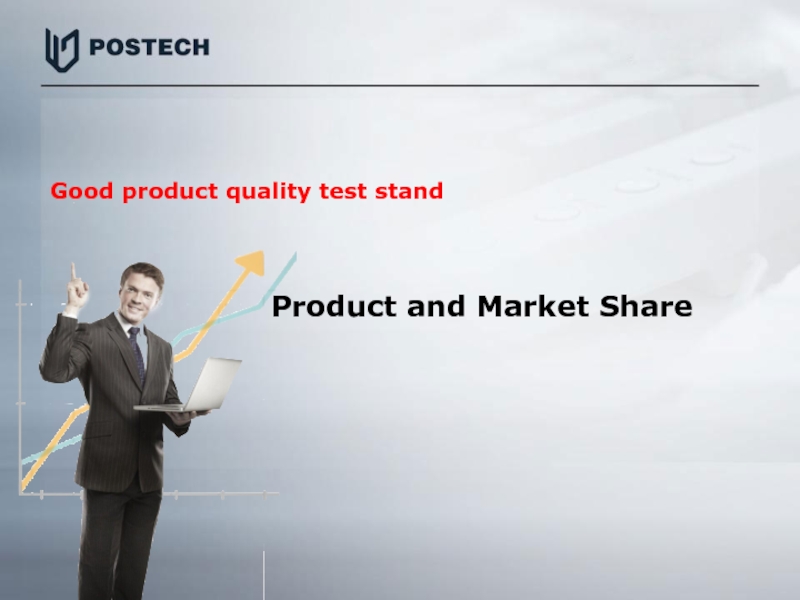 POSTECH

Good product quality test stand

Product and Market Share